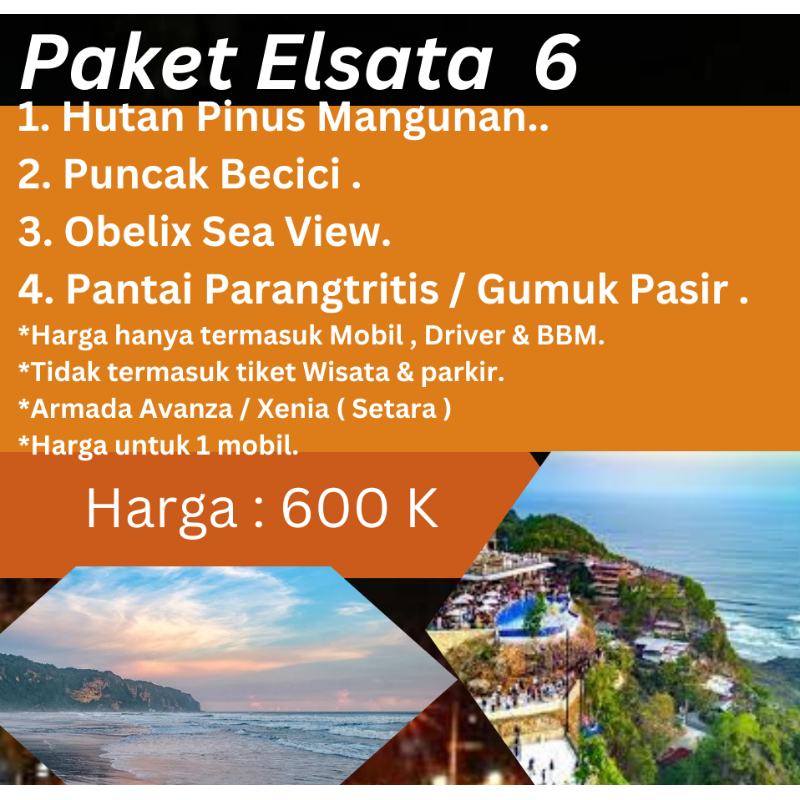 Paket Elsata 6

1. Hutan Pinus Mangunan..

2. Puncak Becici .

3. Obelix Sea View.

4. Pantai Parangtritis / Gumuk Pasir .

*Harga hanya termasuk Mobil , Driver & BBM.
*Tidak termasuk tiket Wisata & parkir.
*Armada Avanza / Xenia ( Setara )
*Harga untuk 1 mobil.

Harga : 600 K